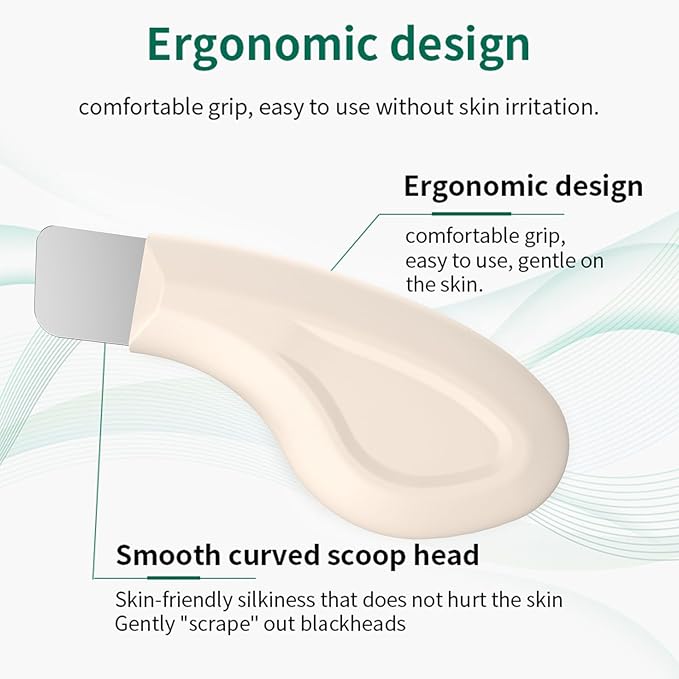 Ergonomic design

comfortable grip, easy to use without skin irritation.

Ergonomic design

comfortable grip, easy to use, gentle on the skin.

Smooth curved scoop head

Skin-friendly silkiness that does not hurt the skin
Gently "scrape" out blackheads